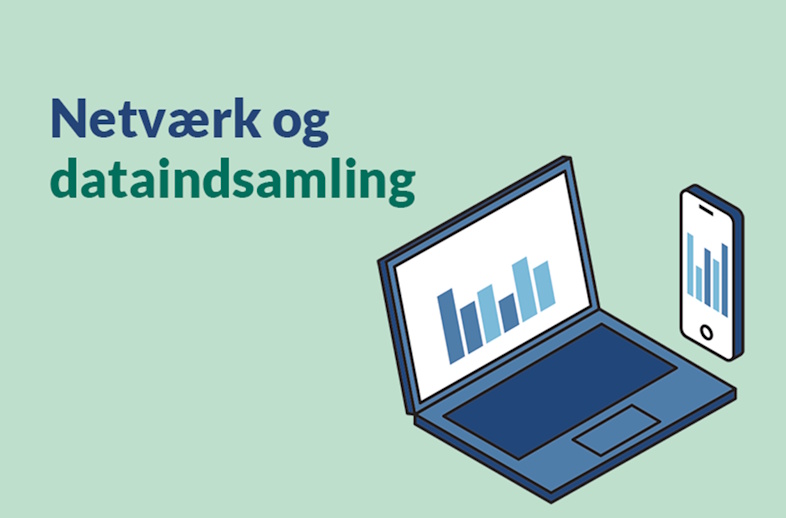 Netværk og
dataindsamling